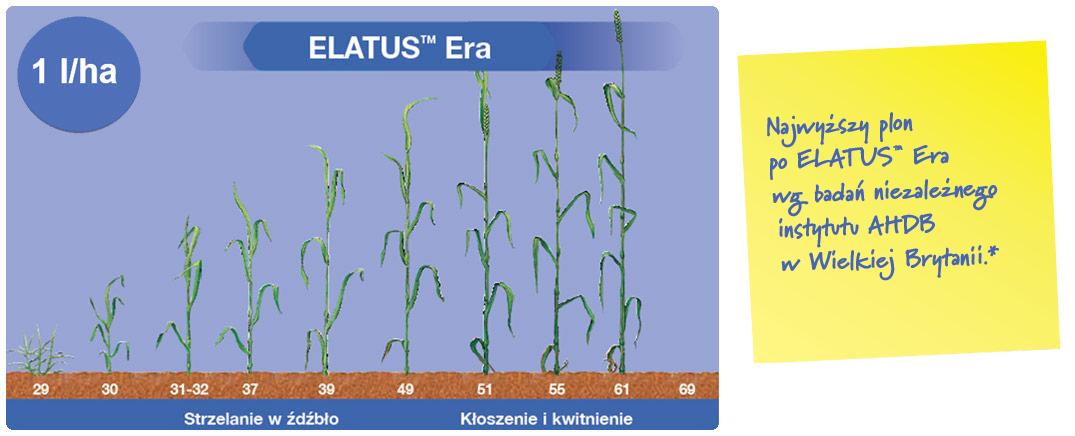 1 l/ha

ELATUS™ Era

29 30 31-32 37 39 49 51 55 61 69

Strzelanie w źdźbło

Kłoszenie i kwitnienie

Najwyższy plon po ELATUS™ Era wg. badań niezależnego instytutu AHDB w Wielkiej Brytanii.*